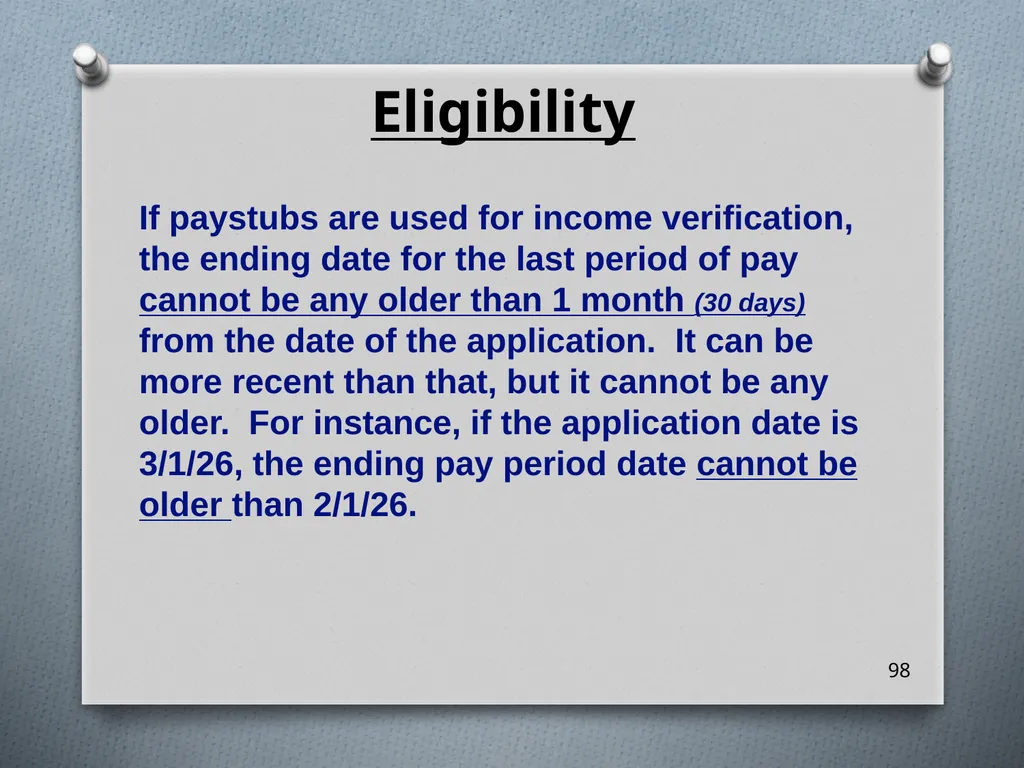 Eligibility

If paystubs are used for income verification, the ending date for the last period of pay cannot be any older than 1 month (30 days) from the date of the application. It can be more recent than that, but it cannot be any older. For instance, if the application date is 3/1/26, the ending pay period date cannot be older than 2/1/26.

98